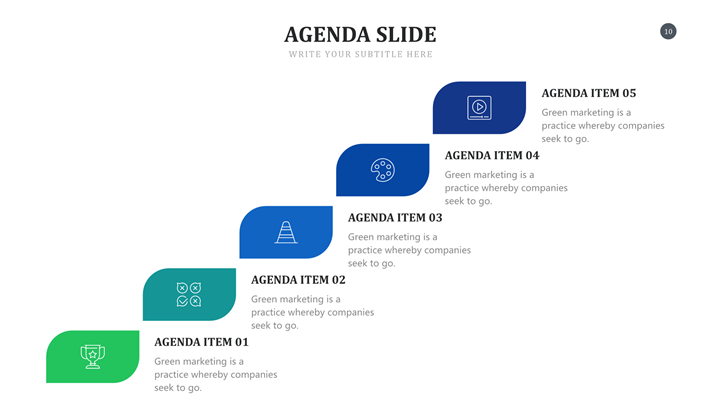 AGENDA SLIDE
WRITE YOUR SUBTITLE HERE

10

AGENDA ITEM 05
Green marketing is a practice whereby companies seek to go.

AGENDA ITEM 04
Green marketing is a practice whereby companies seek to go.

AGENDA ITEM 03
Green marketing is a practice whereby companies seek to go.

AGENDA ITEM 02
Green marketing is a practice whereby companies seek to go.

AGENDA ITEM 01
Green marketing is a practice whereby companies seek to go.